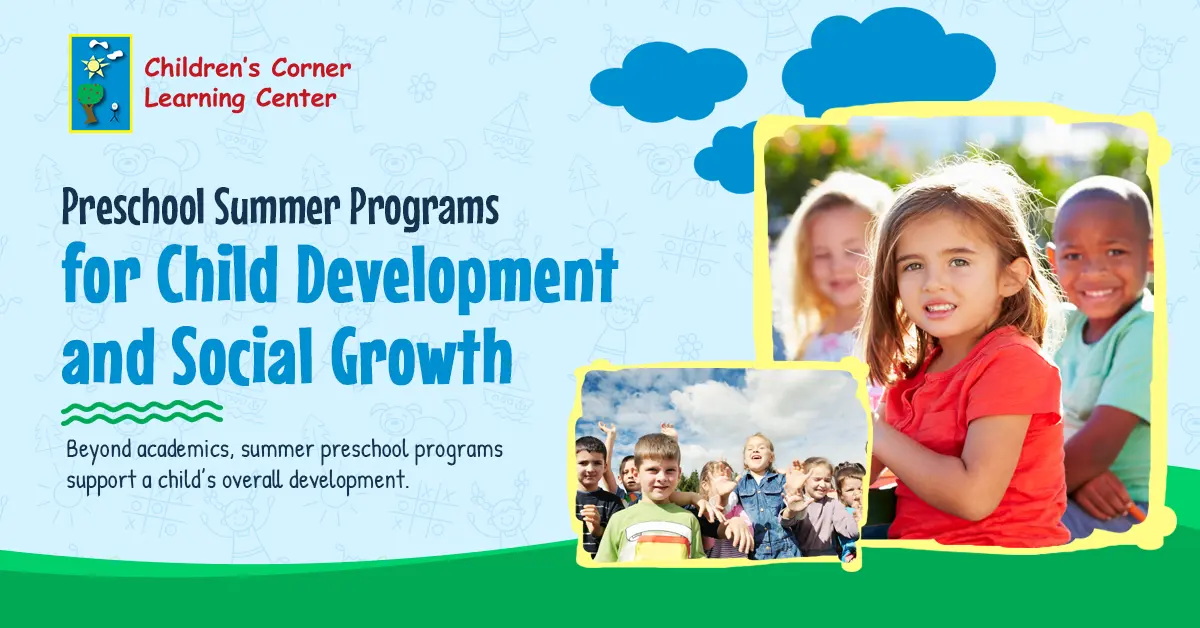 Children's Corner Learning Center

Preschool Summer Programs for Child Development and Social Growth

Beyond academics, summer preschool programs support a child's overall development.